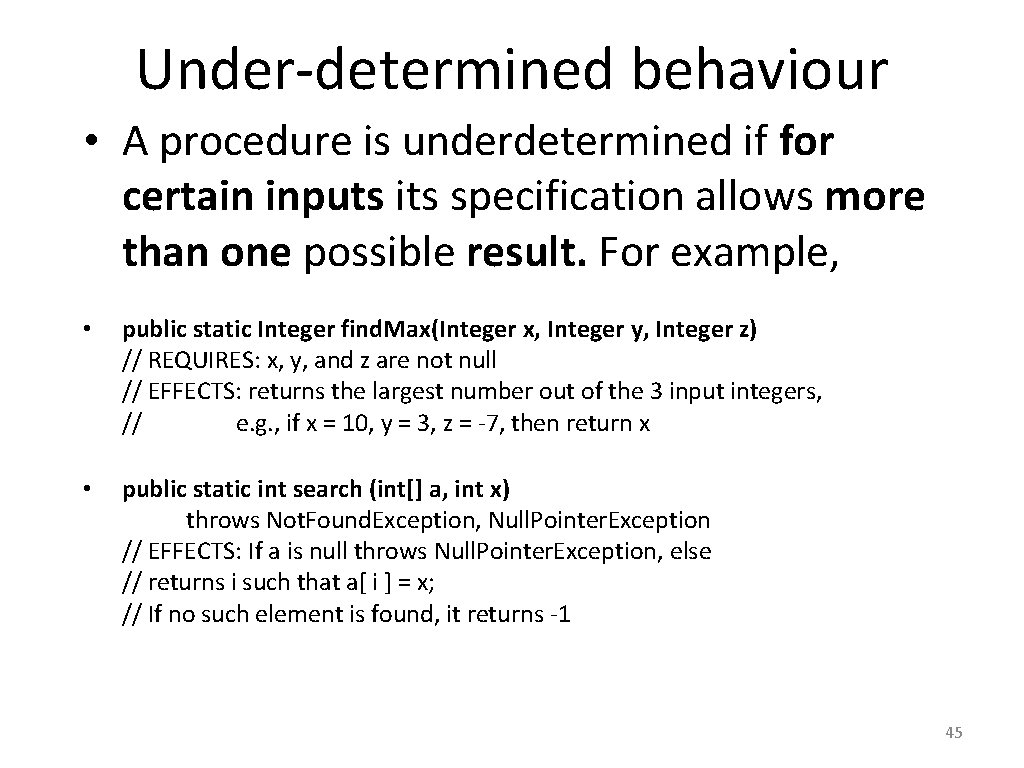 Under-determined behaviour

• A procedure is underdetermined if for certain inputs its specification allows more than one possible result. For example,

• public static Integer find.Max(Integer x, Integer y, Integer z)
// REQUIRES: x, y, and z are not null
// EFFECTS: returns the largest number out of the 3 input integers,
// e.g., if x = 10, y = 3, z = -7, then return x

• public static int search (int[] a, int x)
throws Not.Found.Exception, Null.Pointer.Exception
// EFFECTS: If a is null throws Null.Pointer.Exception, else
// returns i such that a[ i ] = x;
// If no such element is found, it returns -1

45